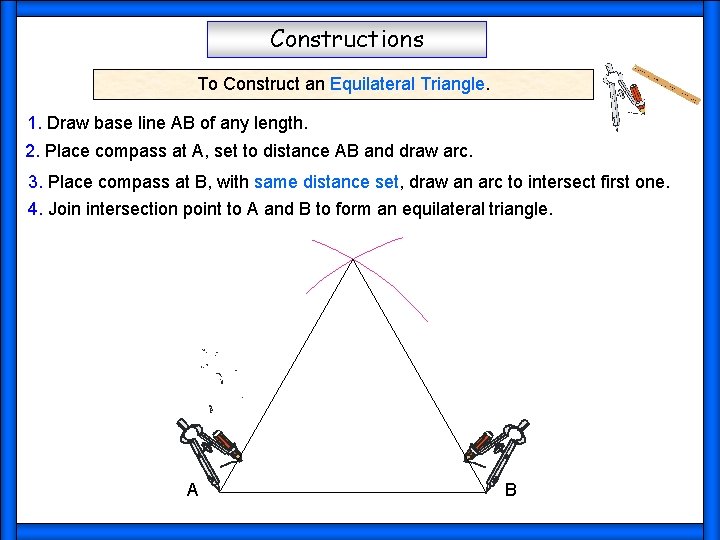 Constructions

To Construct an Equilateral Triangle.

1. Draw base line AB of any length.

2. Place compass at A, set to distance AB and draw arc.

3. Place compass at B, with same distance set, draw an arc to intersect first one.

4. Join intersection point to A and B to form an equilateral triangle.

A

B